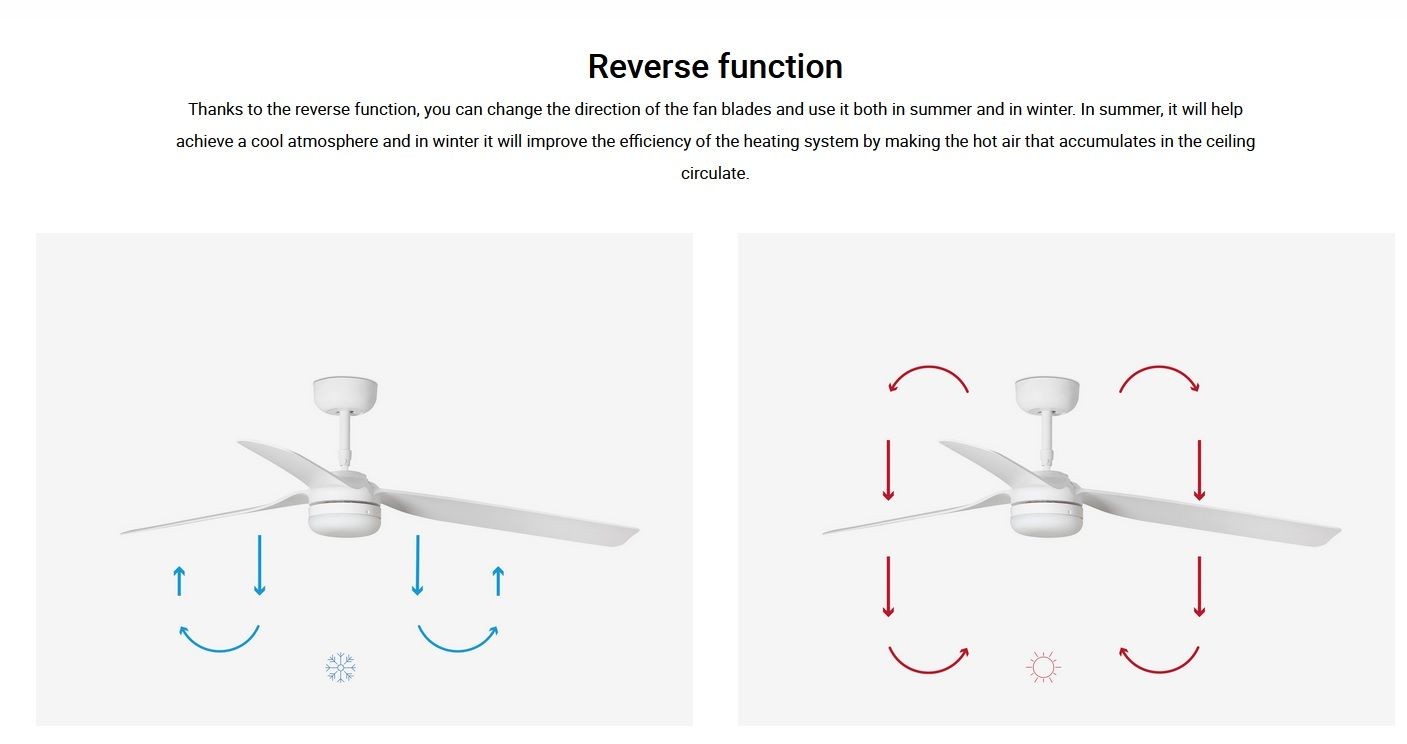 Reverse function

Thanks to the reverse function, you can change the direction of the fan blades and use it both in summer and in winter. In summer, it will help achieve a cool atmosphere and in winter it will improve the efficiency of the heating system by making the hot air that accumulates in the ceiling circulate.